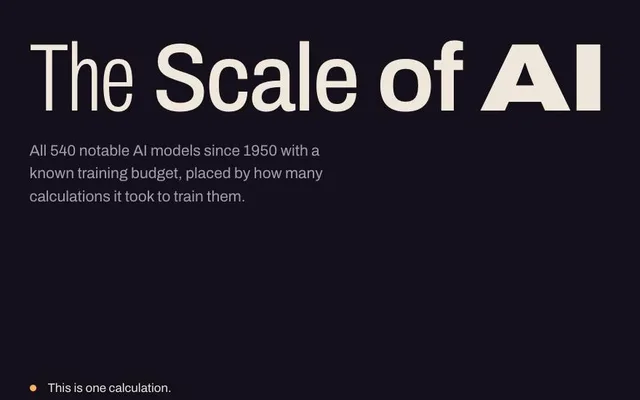 The Scale of AI

All 540 notable AI models since 1950 with a known training budget, placed by how many calculations it took to train them.

This is one calculation.